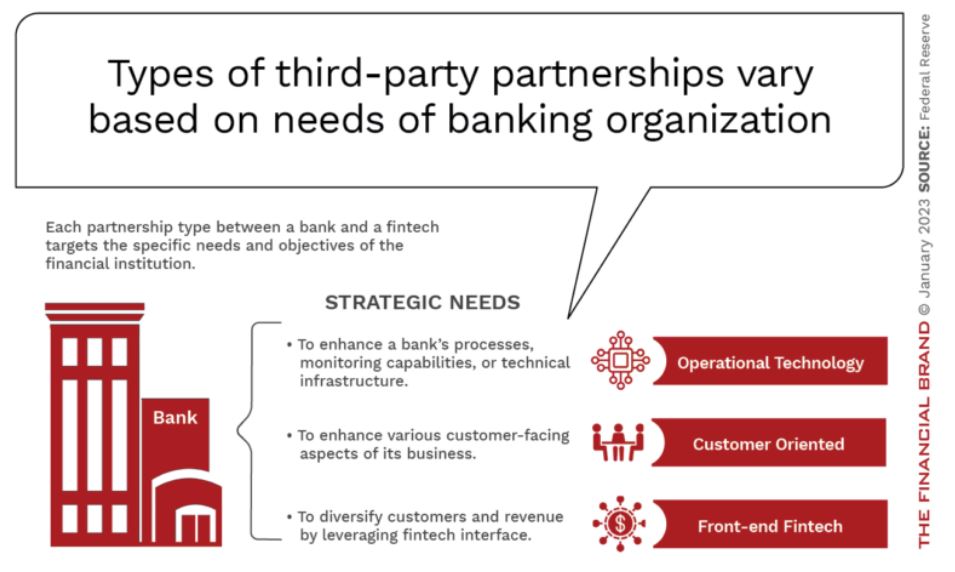 Types of third-party partnerships vary based on needs of banking organization

Each partnership type between a bank and a fintech targets the specific needs and objectives of the financial institution.

STRATEGIC NEEDS

Bank

• To enhance a bank's processes, monitoring capabilities, or technical infrastructure.

Operational Technology

• To enhance various customer-facing aspects of its business.

Customer Oriented

• To diversify customers and revenue by leveraging fintech interface.

Front-end Fintech

THE FINANCIAL BRAND © January 2023 SOURCE: Federal Reserve